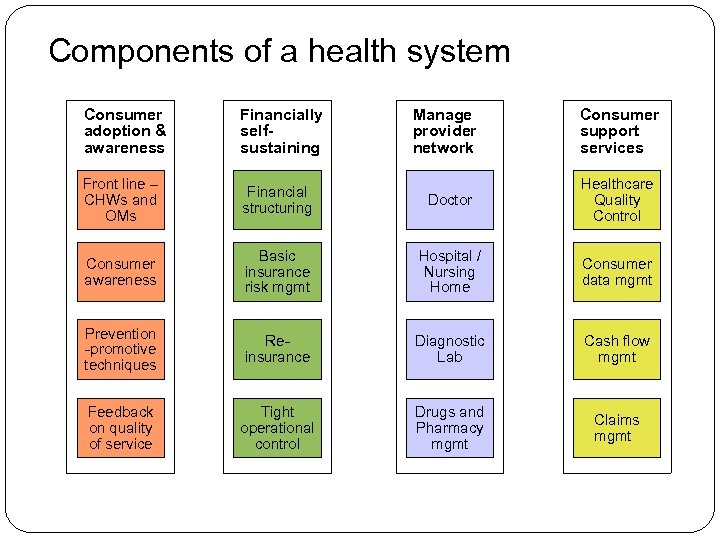 Components of a health system

Consumer adoption & awareness

Front line – CHWs and OMs

Consumer awareness

Prevention -promotive techniques

Feedback on quality of service

Financially self-sustaining

Financial structuring

Basic insurance risk mgmt

Re-insurance

Tight operational control

Manage provider network

Doctor

Hospital / Nursing Home

Diagnostic Lab

Drugs and Pharmacy mgmt

Consumer support services

Healthcare Quality Control

Consumer data mgmt

Cash flow mgmt

Claims mgmt